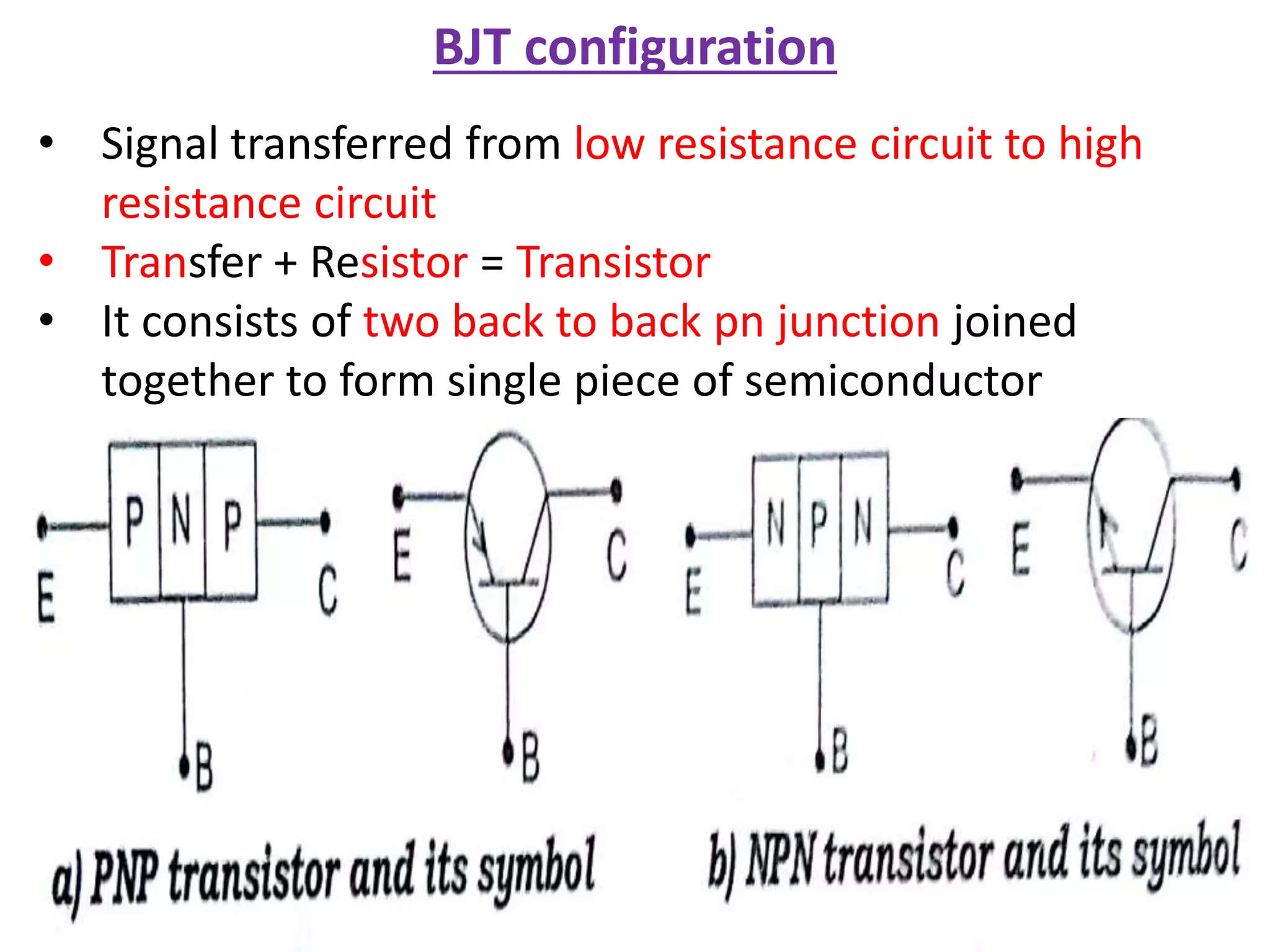 BJT configuration

• Signal transferred from low resistance circuit to high resistance circuit
• Transfer + Resistor = Transistor
• It consists of two back to back pn junction joined together to form single piece of semiconductor

E P N P C B E C B E N P N C B E C B

a) PNP transistor and its symbol

b) NPN transistor and its symbol